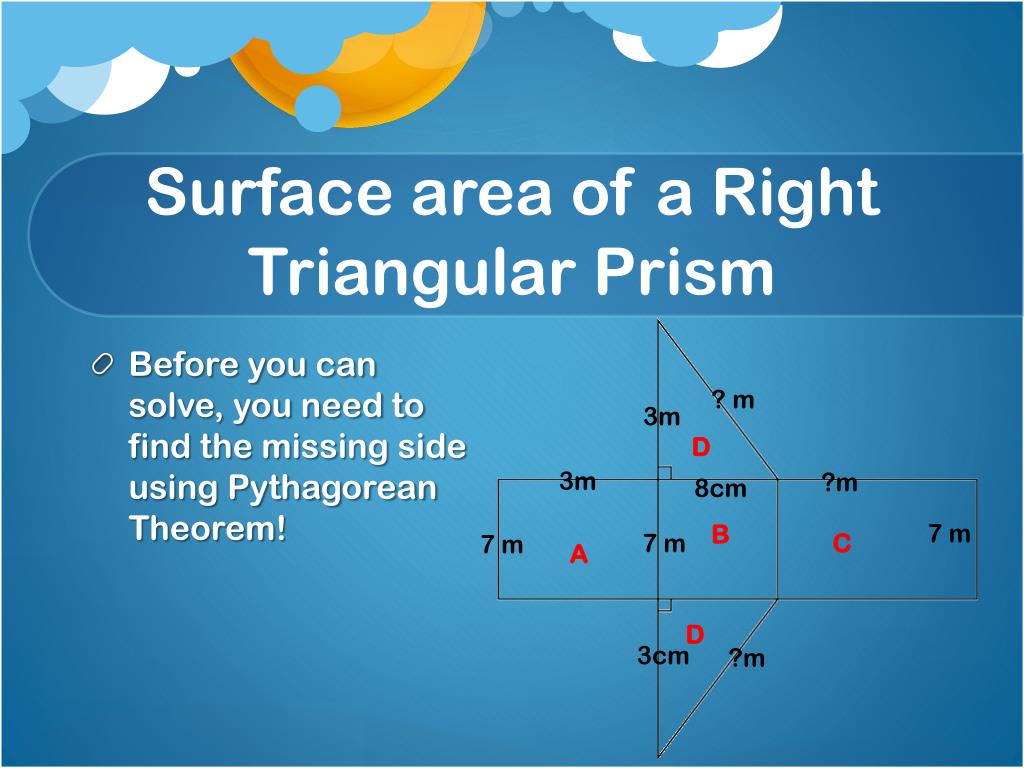 Surface area of a Right Triangular Prism

Before you can solve, you need to find the missing side using Pythagorean Theorem!

3m
? m
D
3m
8cm
?m
7 m
A
7 m
B
C
7 m
D
3cm
?m